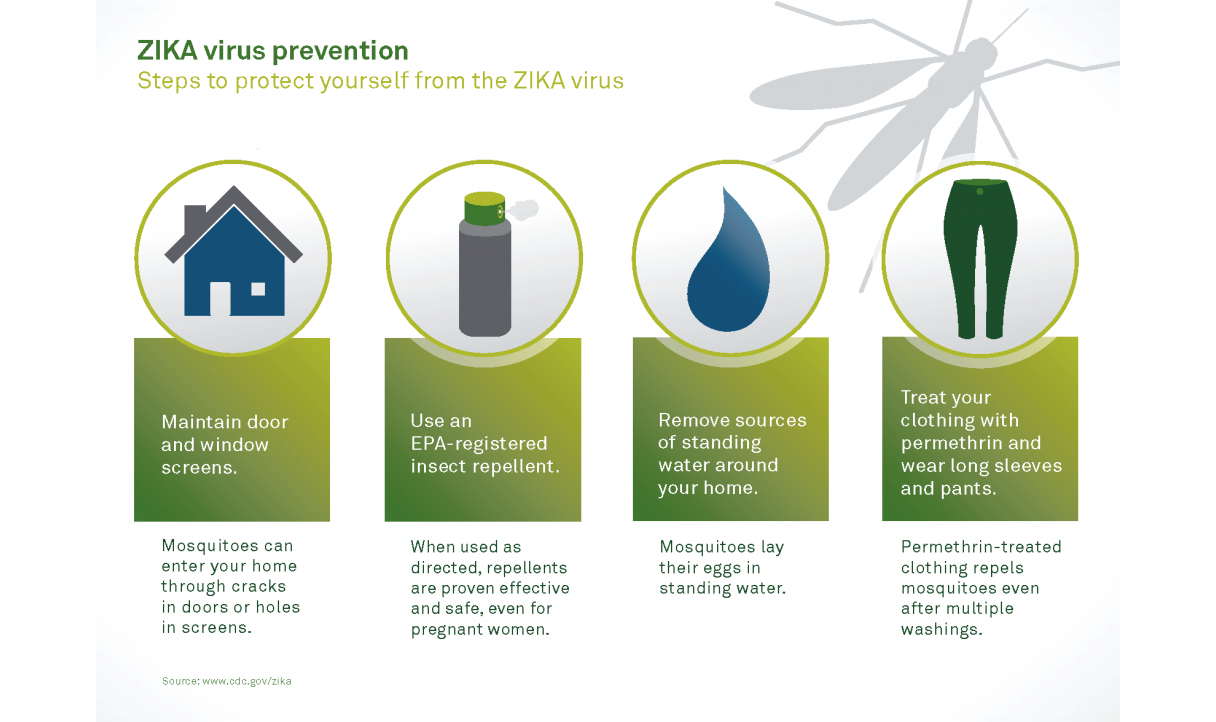 ZIKA virus prevention
Steps to protect yourself from the ZIKA virus

Maintain door and window screens.

Mosquitoes can enter your home through cracks in doors or holes in screens.

Use an EPA-registered insect repellent.

When used as directed, repellents are proven effective and safe, even for pregnant women.

Remove sources of standing water around your home.

Mosquitoes lay their eggs in standing water.

Treat your clothing with permethrin and wear long sleeves and pants.

Permethrin-treated clothing repels mosquitoes even after multiple washings.

Source: www.cdc.gov/zika